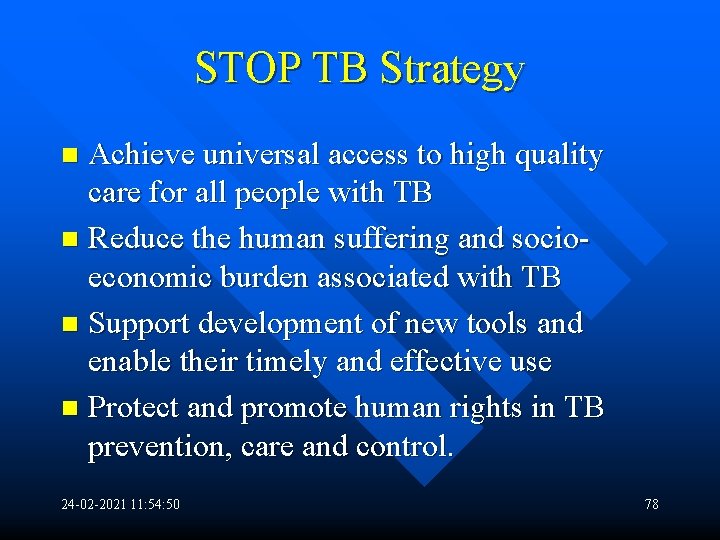 STOP TB Strategy

- Achieve universal access to high quality care for all people with TB
- Reduce the human suffering and socio-economic burden associated with TB
- Support development of new tools and enable their timely and effective use
- Protect and promote human rights in TB prevention, care and control.

24-02-2021 11:54:50

78